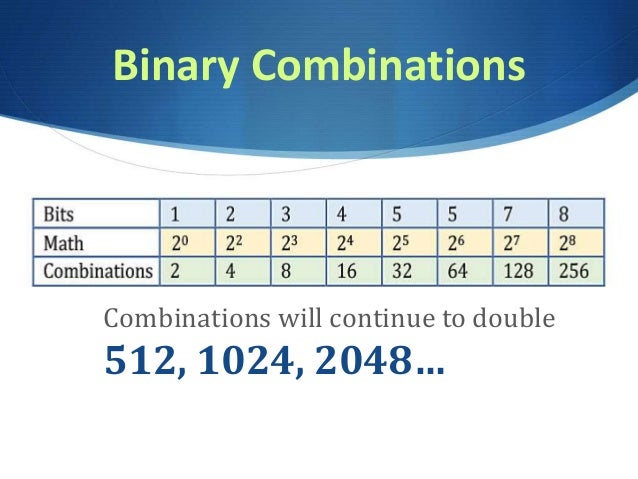 Binary Combinations

| Bits | 1 | 2 | 3 | 4 | 5 | 5 | 7 | 8 |
|---|---|---|---|---|---|---|---|---|
| Math | $2^0$ | $2^2$ | $2^3$ | $2^4$ | $2^5$ | $2^6$ | $2^7$ | $2^8$ |
| Combinations | 2 | 4 | 8 | 16 | 32 | 64 | 128 | 256 |

Combinations will continue to double

512, 1024, 2048…